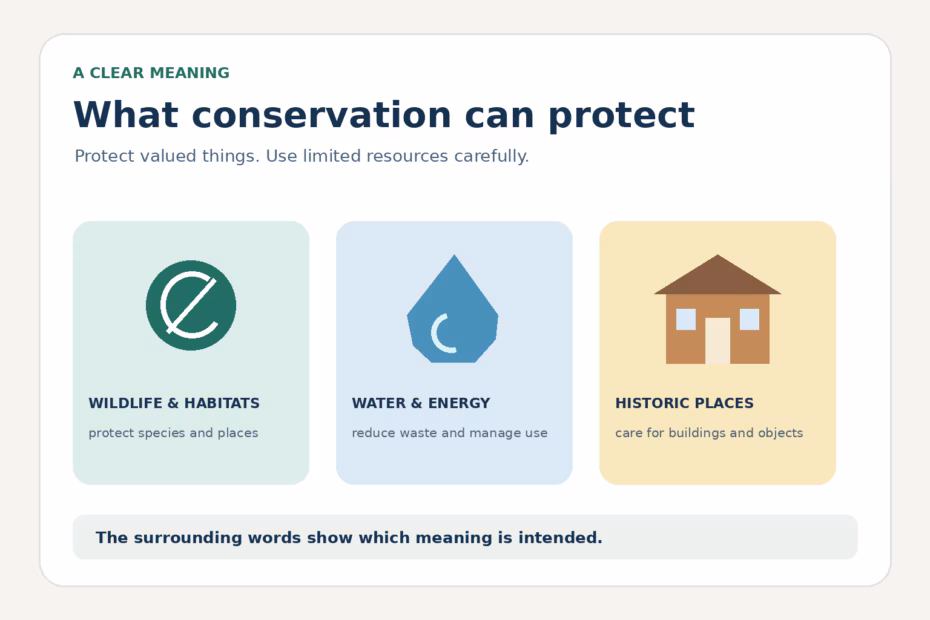 A CLEAR MEANING

What conservation can protect

Protect valued things. Use limited resources carefully.

WILDLIFE & HABITATS

protect species and places

WATER & ENERGY

reduce waste and manage use

HISTORIC PLACES

care for buildings and objects

The surrounding words show which meaning is intended.